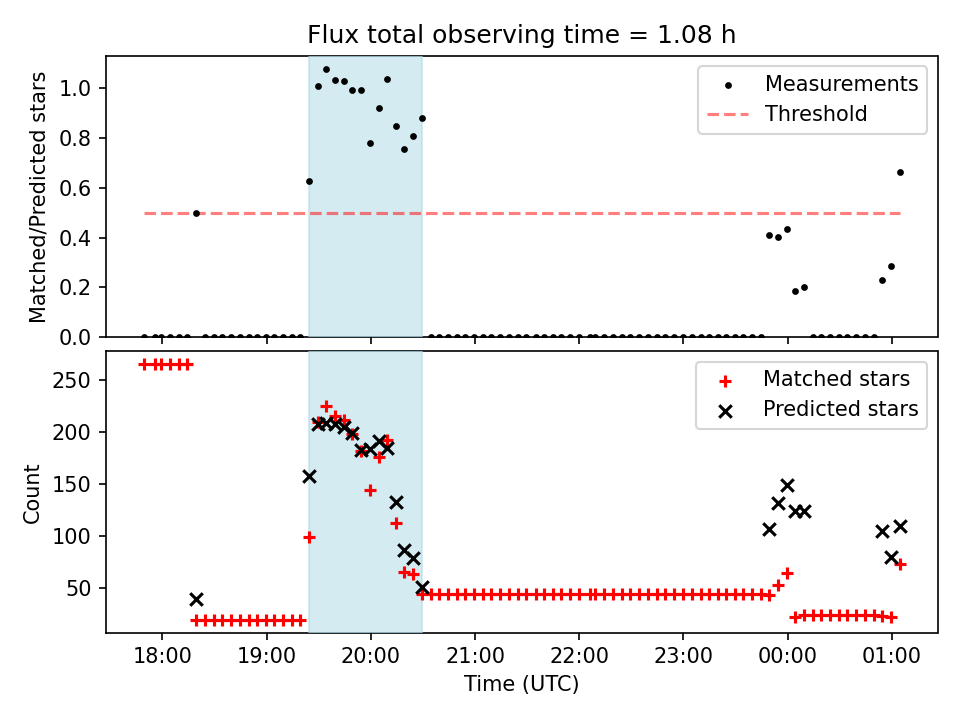 Flux total observing time = 1.08 h

Matched/Predicted stars

1.0
0.8
0.6
0.4
0.2
0.0

Measurements
Threshold

Count

250
200
150
100
50

Matched stars
Predicted stars

18:00
19:00
20:00
21:00
22:00
23:00
00:00
01:00

Time (UTC)